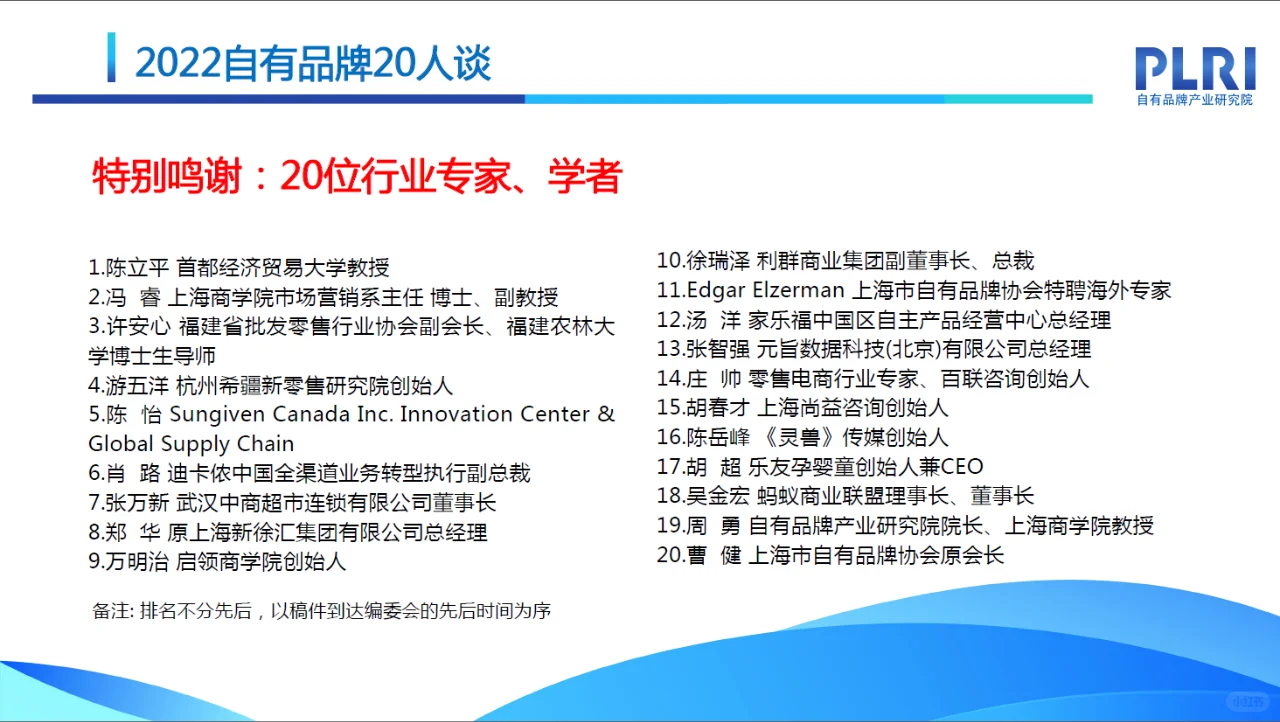 2022自有品牌20人谈

PLRI
自有品牌产业研究院

特别鸣谢：20位行业专家、学者

1.陈立平 首都经济贸易大学教授
2.冯 睿 上海商学院市场营销系主任 博士、副教授
3.许安心 福建省批发零售行业协会副会长、福建农林大学博士生导师
4.游五洋 杭州希疆新零售研究院创始人
5.陈 怡 Sungiven Canada Inc. Innovation Center & Global Supply Chain
6.肖 路 迪卡侬中国全渠道业务转型执行副总裁
7.张万新 武汉中商超市连锁有限公司董事长
8.郑 华 原上海新徐汇集团有限公司总经理
9.万明治 启领商学院创始人

10.徐瑞泽 利群商业集团副董事长、总裁
11.Edgar Elzerman 上海市自有品牌协会特聘海外专家
12.汤 洋 家乐福中国区自主产品经营中心总经理
13.张智强 元旨数据科技(北京)有限公司总经理
14.庄 帅 零售电商行业专家、百联咨询创始人
15.胡春才 上海尚益咨询创始人
16.陈岳峰 《灵兽》传媒创始人
17.胡 超 乐友孕婴童创始人兼CEO
18.吴金宏 蚂蚁商业联盟理事长、董事长
19.周 勇 自有品牌产业研究院院长、上海商学院教授
20.曹 健 上海市自有品牌协会原会长

备注: 排名不分先后，以稿件到达编委会的先后时间为序